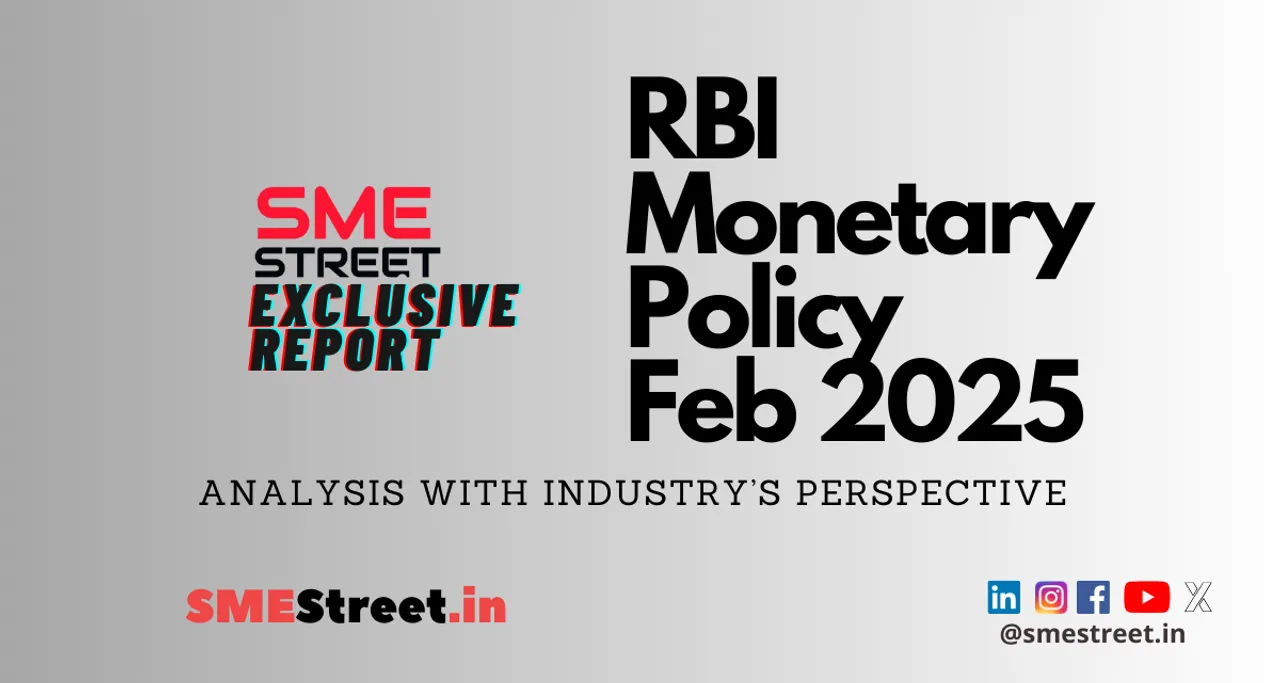 SME STREET
EXCLUSIVE REPORT

RBI Monetary Policy Feb 2025

ANALYSIS WITH INDUSTRY'S PERSPECTIVE

SMEStreet.in

in f X
@smestreet.in